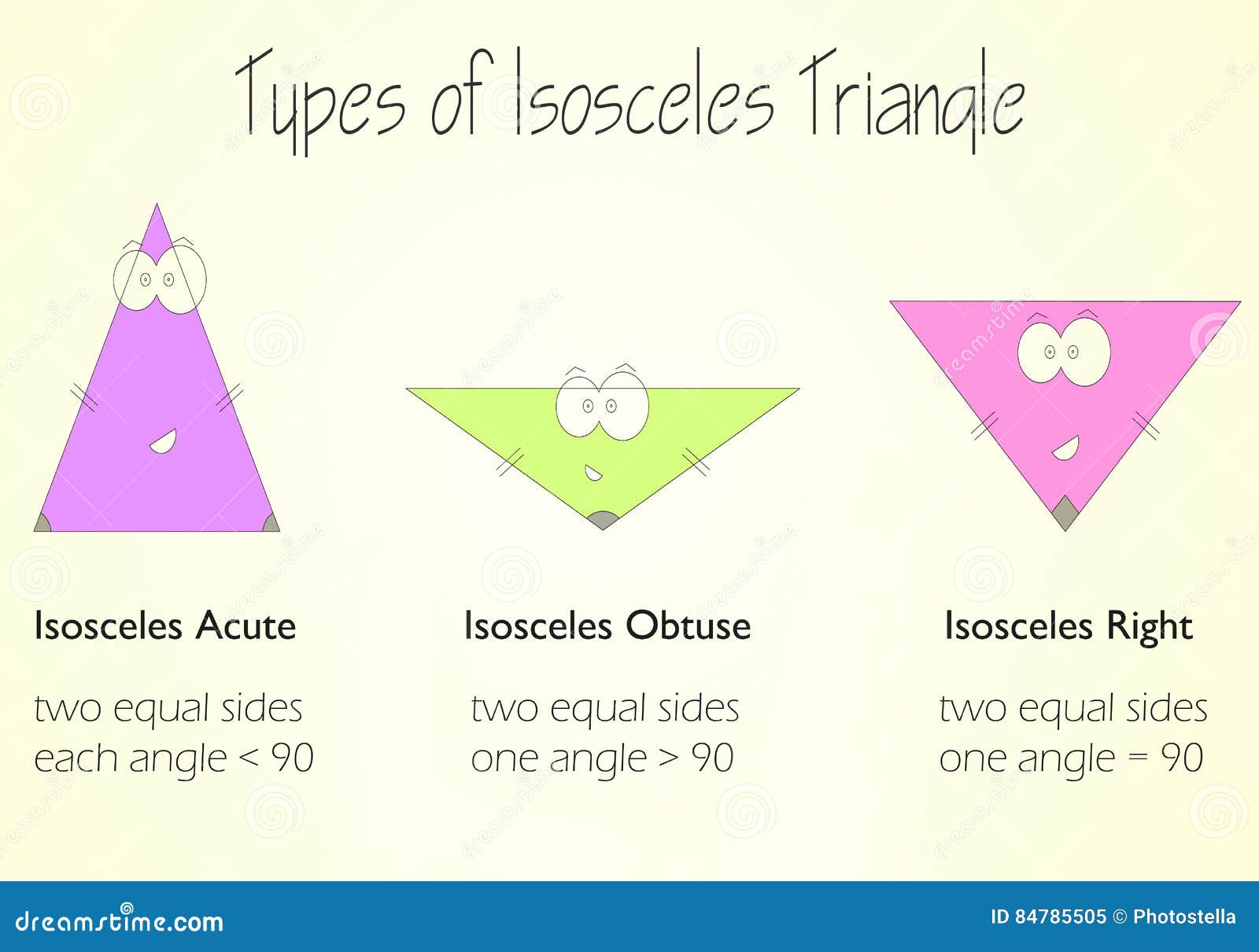 Types of Isosceles Triangle

Isosceles Acute

two equal sides
each angle < 90

Isosceles Obtuse

two equal sides
one angle > 90

Isosceles Right

two equal sides
one angle = 90

dreamstime.com

ID 84785505 © Photostella